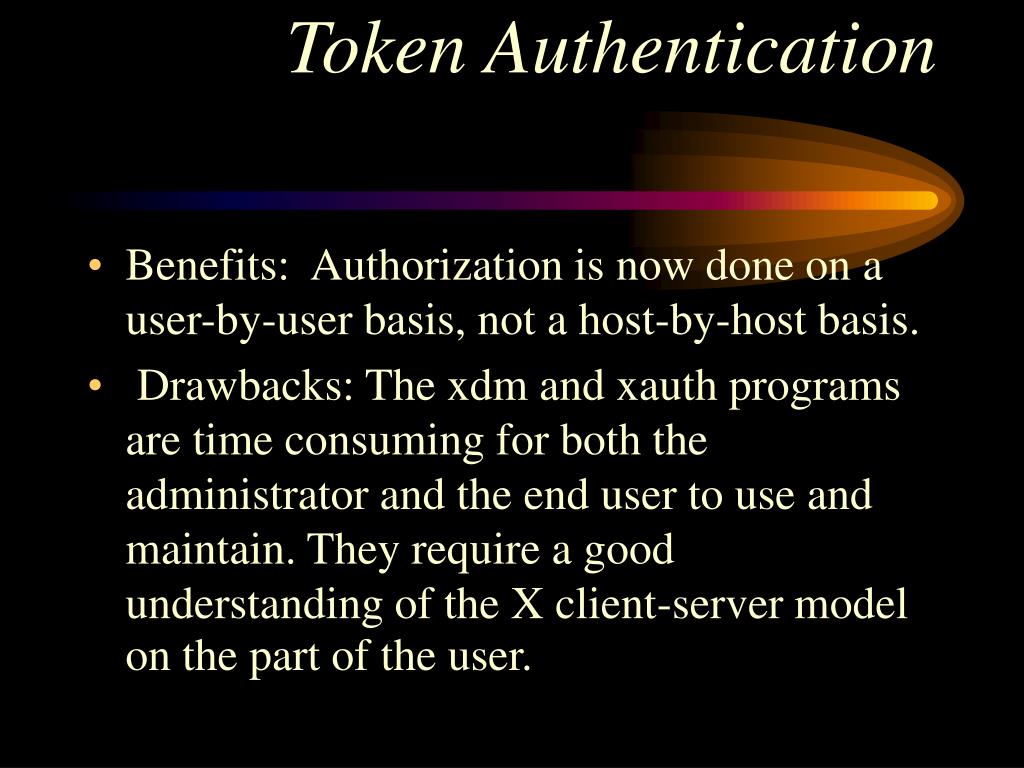 Token Authentication

• Benefits: Authorization is now done on a user-by-user basis, not a host-by-host basis.

• Drawbacks: The xdm and xauth programs are time consuming for both the administrator and the end user to use and maintain. They require a good understanding of the X client-server model on the part of the user.